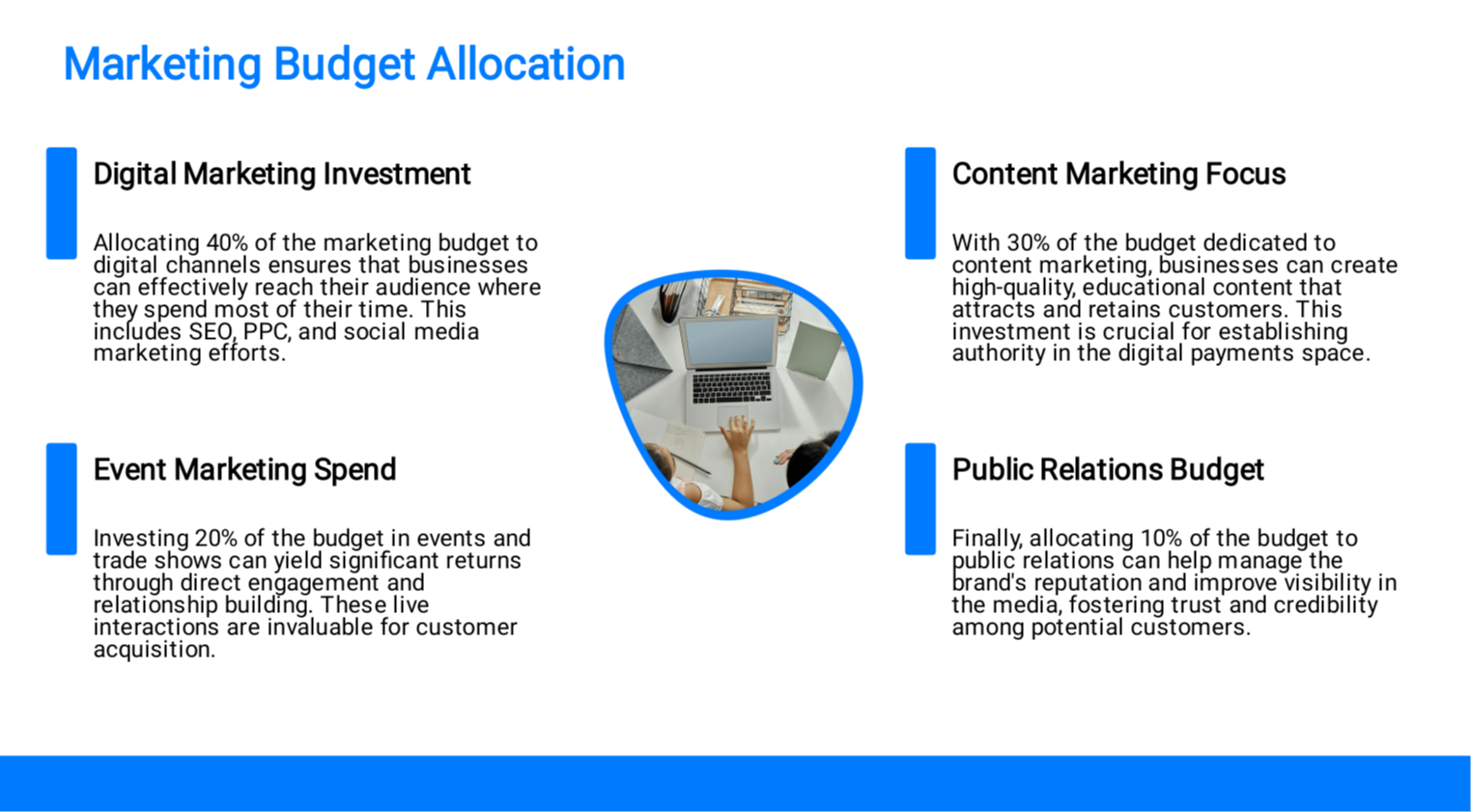 Marketing Budget Allocation

Digital Marketing Investment

Allocating 40% of the marketing budget to digital channels ensures that businesses can effectively reach their audience where they spend most of their time. This includes SEO, PPC, and social media marketing efforts.

Event Marketing Spend

Investing 20% of the budget in events and trade shows can yield significant returns through direct engagement and relationship building. These live interactions are invaluable for customer acquisition.

Content Marketing Focus

With 30% of the budget dedicated to content marketing, businesses can create high-quality, educational content that attracts and retains customers. This investment is crucial for establishing authority in the digital payments space.

Public Relations Budget

Finally, allocating 10% of the budget to public relations can help manage the brand's reputation and improve visibility in the media, fostering trust and credibility among potential customers.